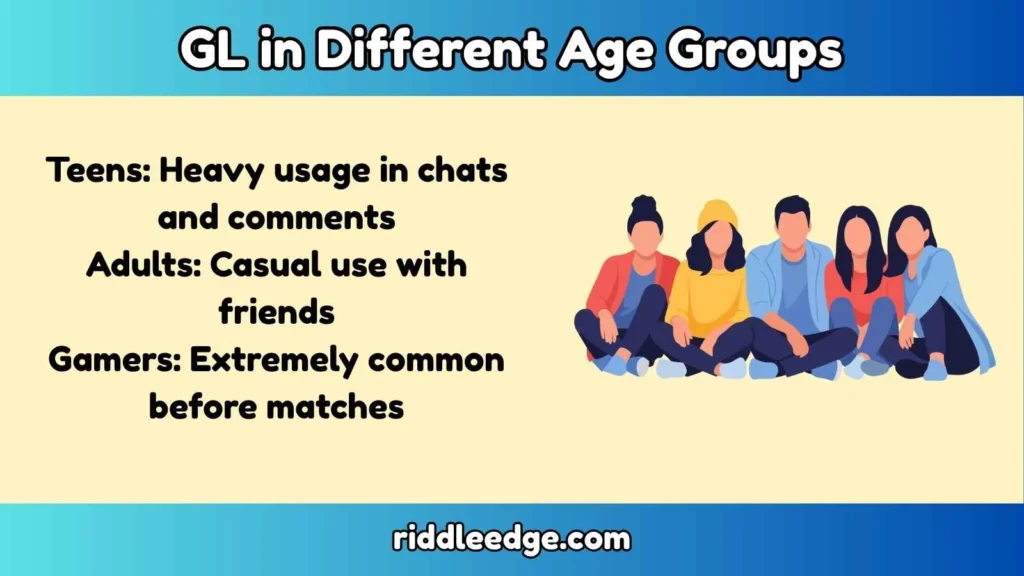 GL in Different Age Groups

Teens: Heavy usage in chats and comments
Adults: Casual use with friends
Gamers: Extremely common before matches

riddleedge.com